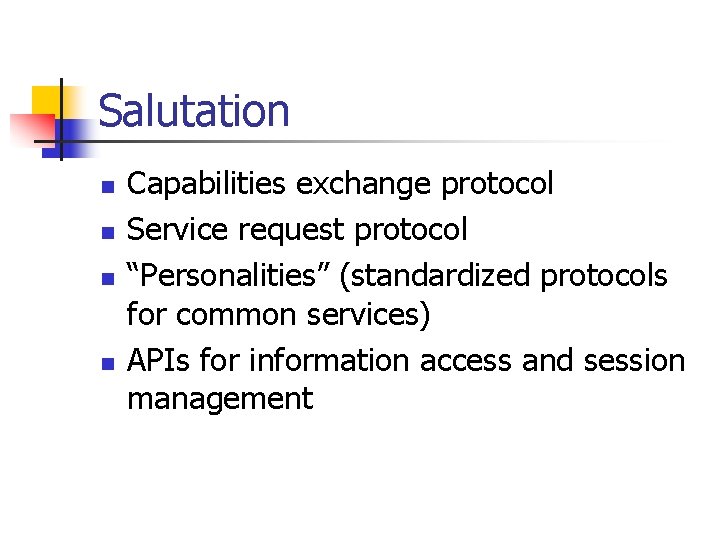 Salutation

- Capabilities exchange protocol
- Service request protocol
- “Personalities” (standardized protocols for common services)
- APIs for information access and session management